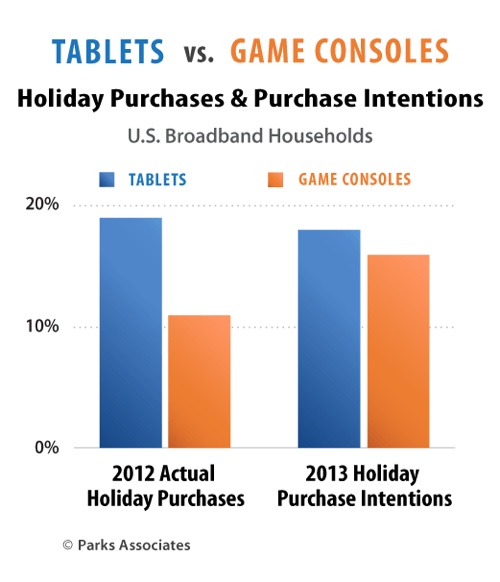 TABLETS vs. GAME CONSOLES

Holiday Purchases & Purchase Intentions

U.S. Broadband Households

TABLETS GAME CONSOLES

20%

10%

0%

2012 Actual Holiday Purchases

2013 Holiday Purchase Intentions

© Parks Associates